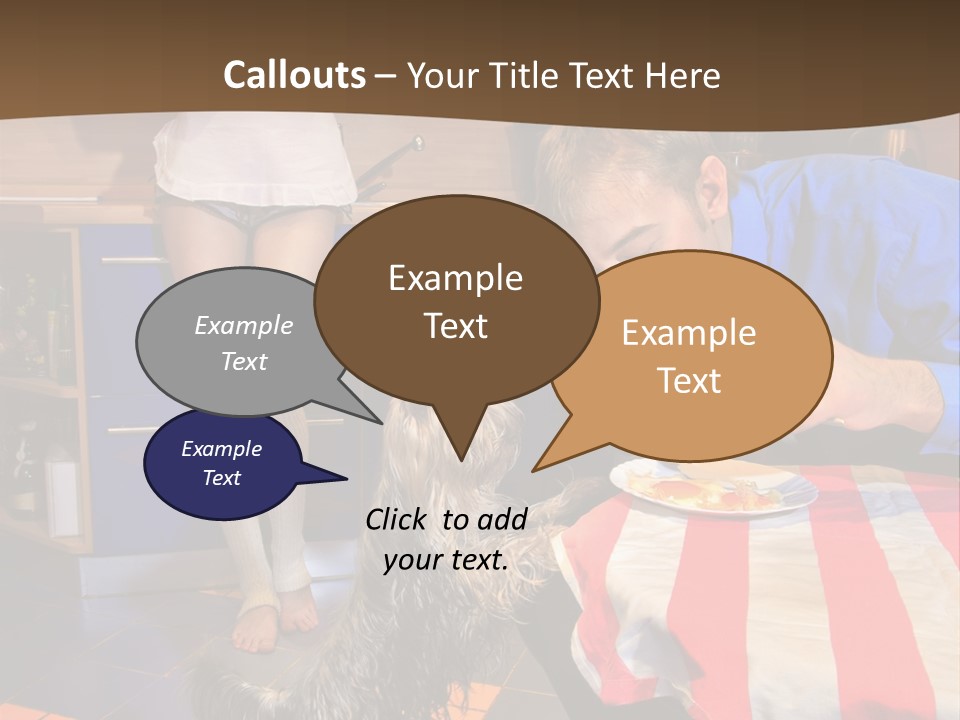 Callouts – Your Title Text Here

Example Text

Example Text

Example Text

Example Text

Click to add your text.